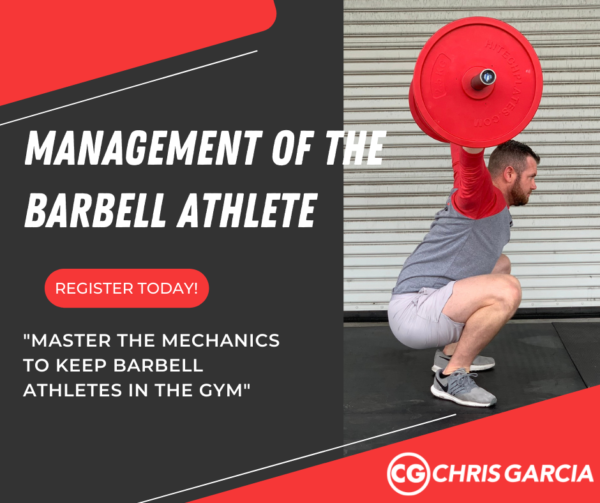 MANAGEMENT OF THE BARBELL ATHLETE

REGISTER TODAY!

"MASTER THE MECHANICS TO KEEP BARBELL ATHLETES IN THE GYM"

HITECHPLATES.COM

CG CHRIS GARCIA